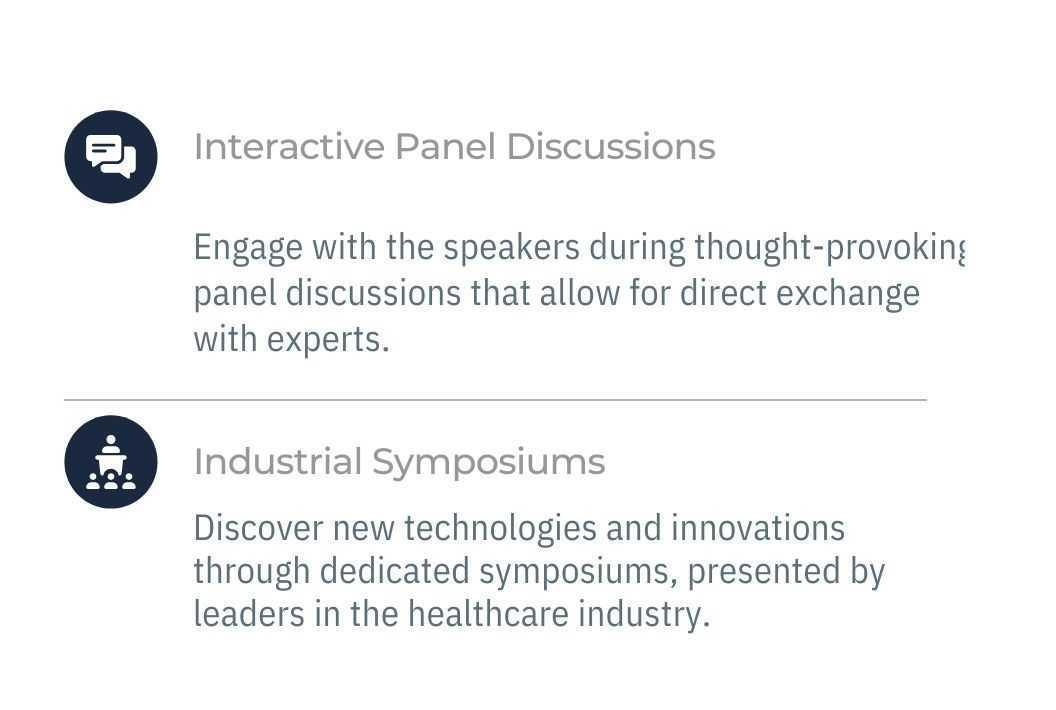 Interactive Panel Discussions

Engage with the speakers during thought-provoking panel discussions that allow for direct exchange with experts.

Industrial Symposiums

Discover new technologies and innovations through dedicated symposiums, presented by leaders in the healthcare industry.